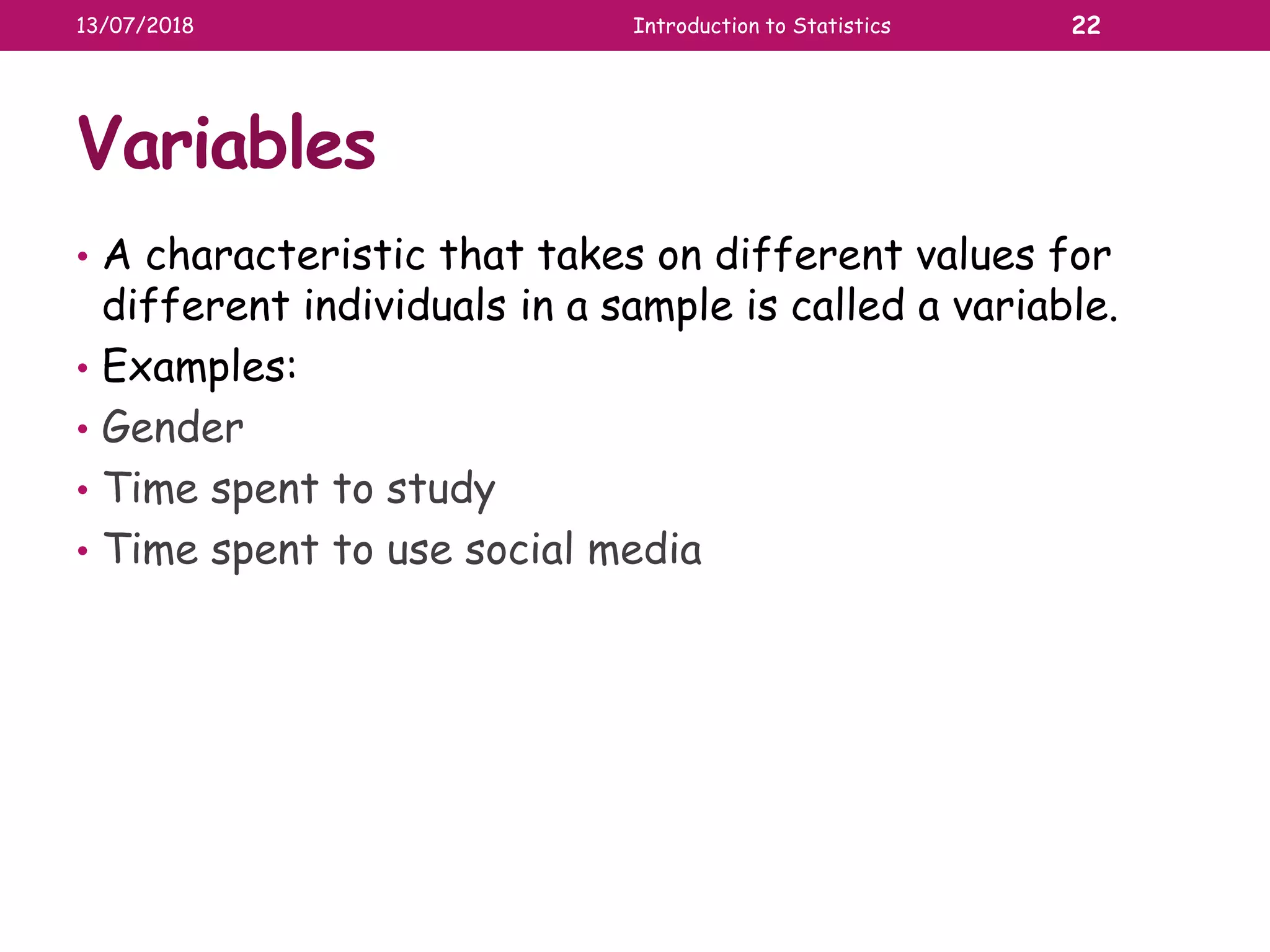 13/07/2018 Introduction to Statistics 22

Variables

• A characteristic that takes on different values for different individuals in a sample is called a variable.
• Examples:
• Gender
• Time spent to study
• Time spent to use social media